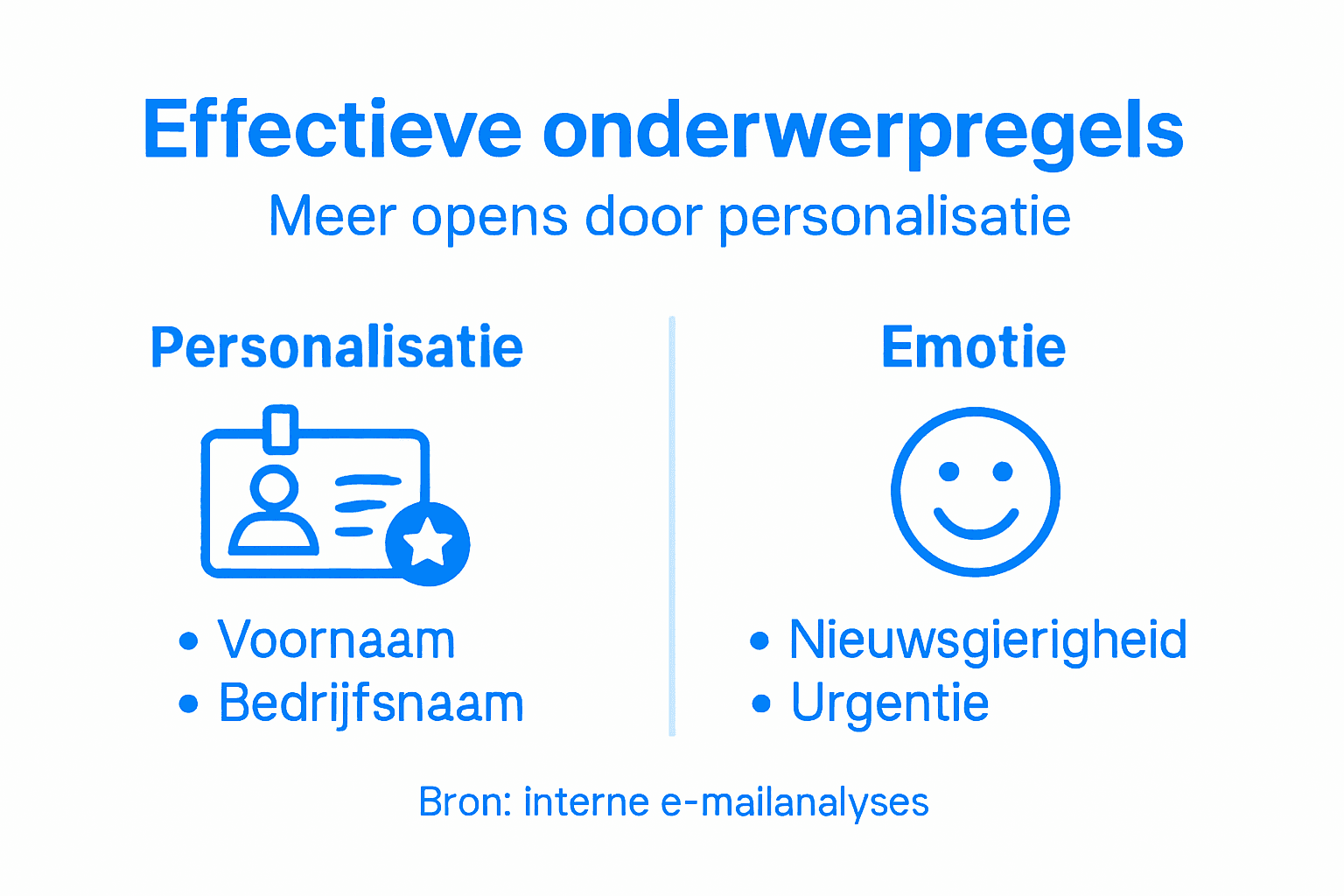 Effectieve onderwerpregels

Meer opens door personalisatie

Personalisatie

• Voornaam
• Bedrijfsnaam

Emotie

• Nieuwsgierigheid
• Urgentie

Bron: interne e-mailanalyses